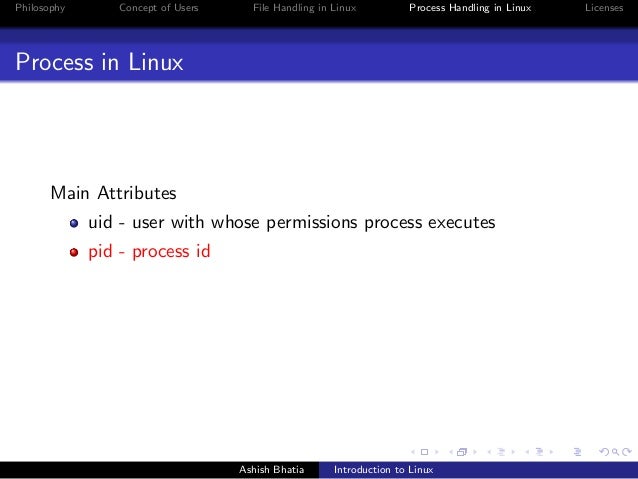 Philosophy Concept of Users File Handling in Linux Process Handling in Linux Licenses

Process in Linux

Main Attributes
- uid - user with whose permissions process executes
- pid - process id

Ashish Bhatia Introduction to Linux